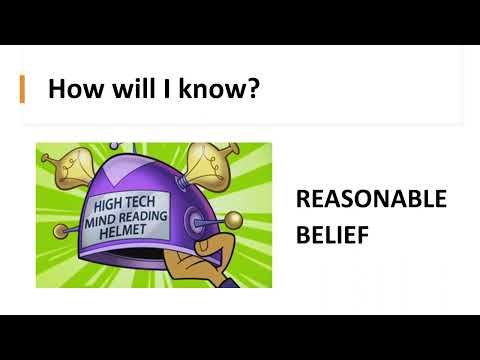 How will I know?

HIGH TECH MIND READING HELMET

REASONABLE BELIEF